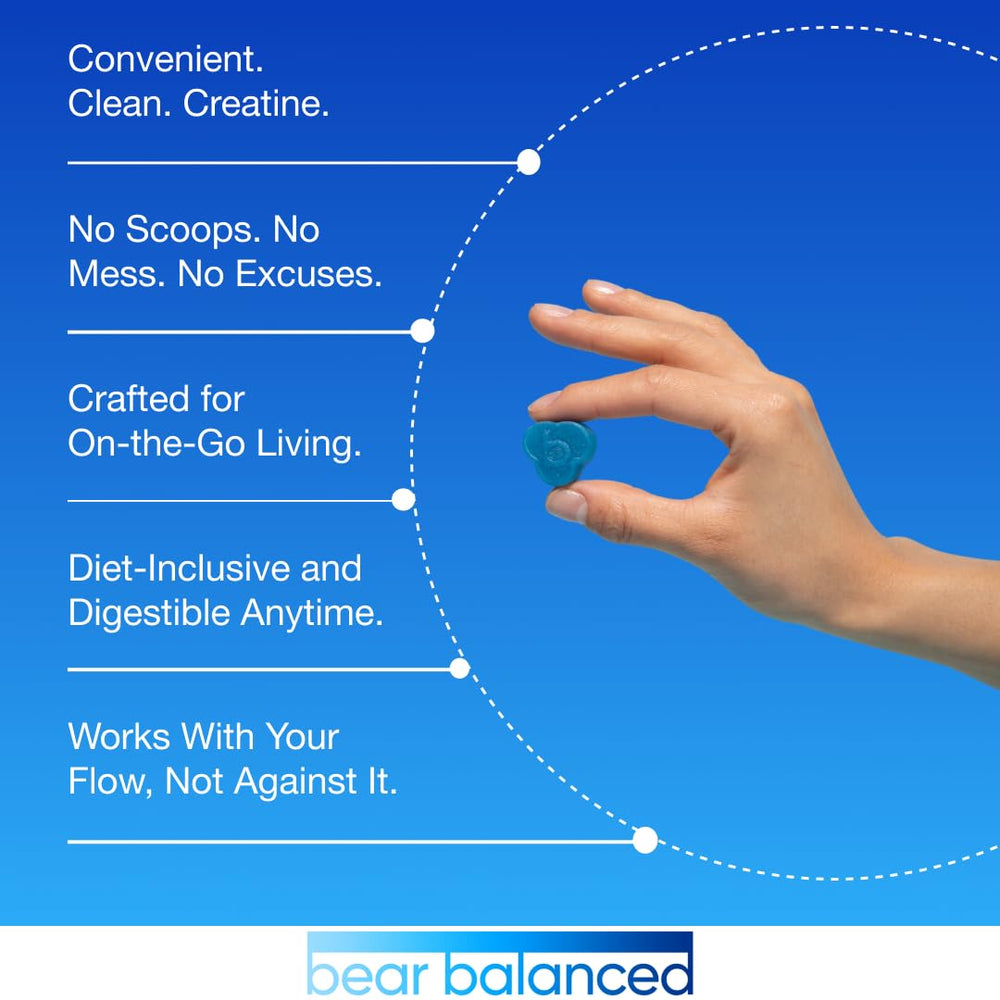 Convenient.
Clean. Creatine.

No Scoops. No
Mess. No Excuses.

Crafted for
On-the-Go Living.

Diet-Inclusive and
Digestible Anytime.

Works With Your
Flow, Not Against It.

bear balanced